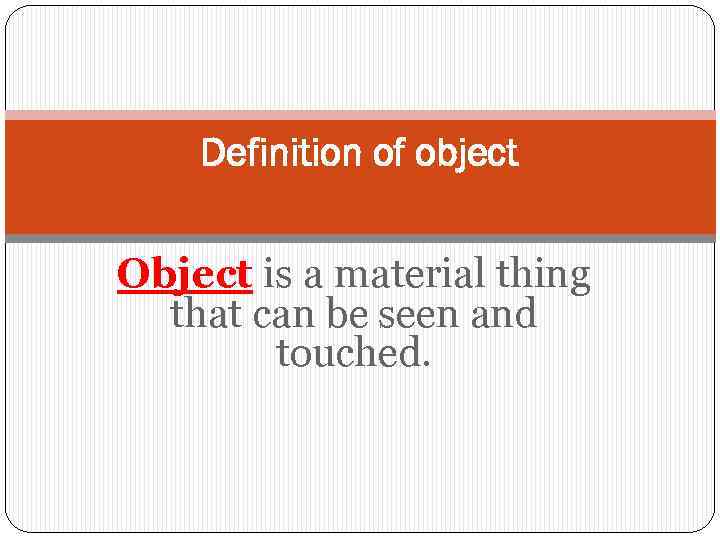 Definition of object

Object is a material thing that can be seen and touched.